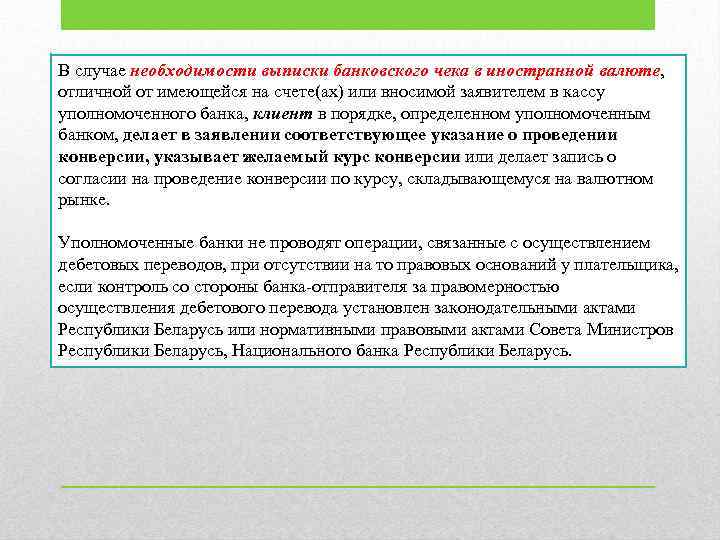 В случае необходимости выписки банковского чека в иностранной валюте, отличной от имеющейся на счете(ах) или вносимой заявителем в кассу уполномоченного банка, клиент в порядке, определенном уполномоченным банком, делает в заявлении соответствующее указание о проведении конверсии, указывает желаемый курс конверсии или делает запись о согласии на проведение конверсии по курсу, складывающемуся на валютном рынке.

Уполномоченные банки не проводят операции, связанные с осуществлением дебетовых переводов, при отсутствии на то правовых оснований у плательщика, если контроль со стороны банка-отправителя за правомерностью осуществления дебетового перевода установлен законодательными актами Республики Беларусь или нормативными правовыми актами Совета Министров Республики Беларусь, Национального банка Республики Беларусь.